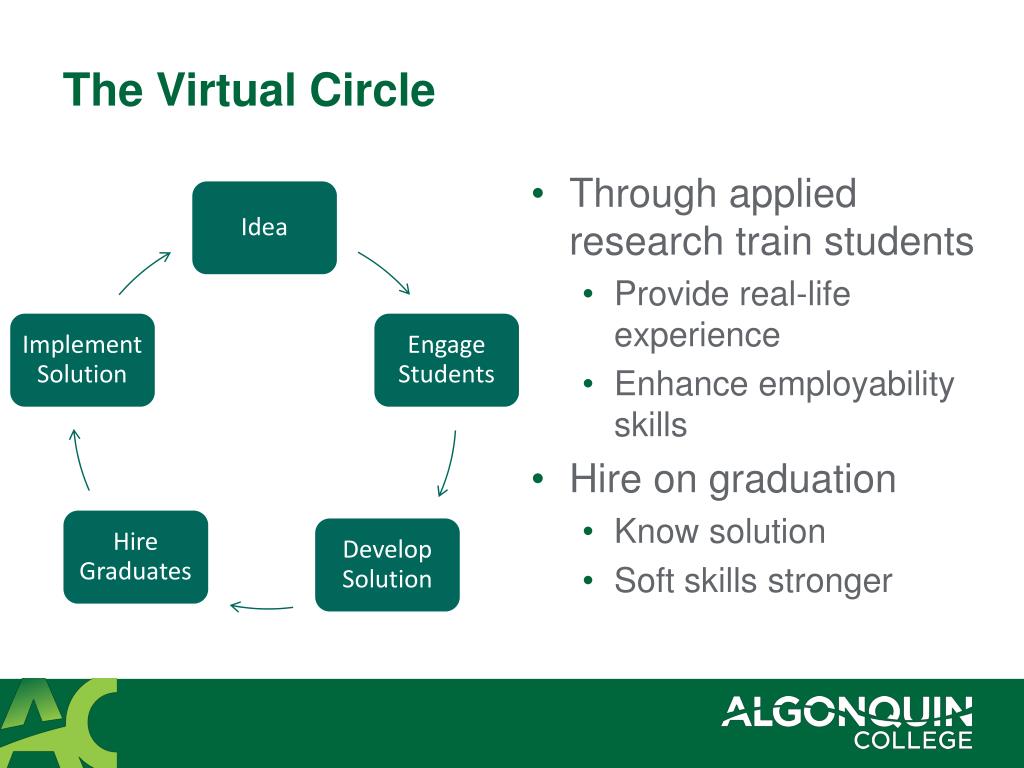 The Virtual Circle

Idea

Engage Students

Develop Solution

Hire Graduates

Implement Solution

• Through applied research train students
  • Provide real-life experience
  • Enhance employability skills
• Hire on graduation
  • Know solution
  • Soft skills stronger

AC

ALGONQUIN COLLEGE